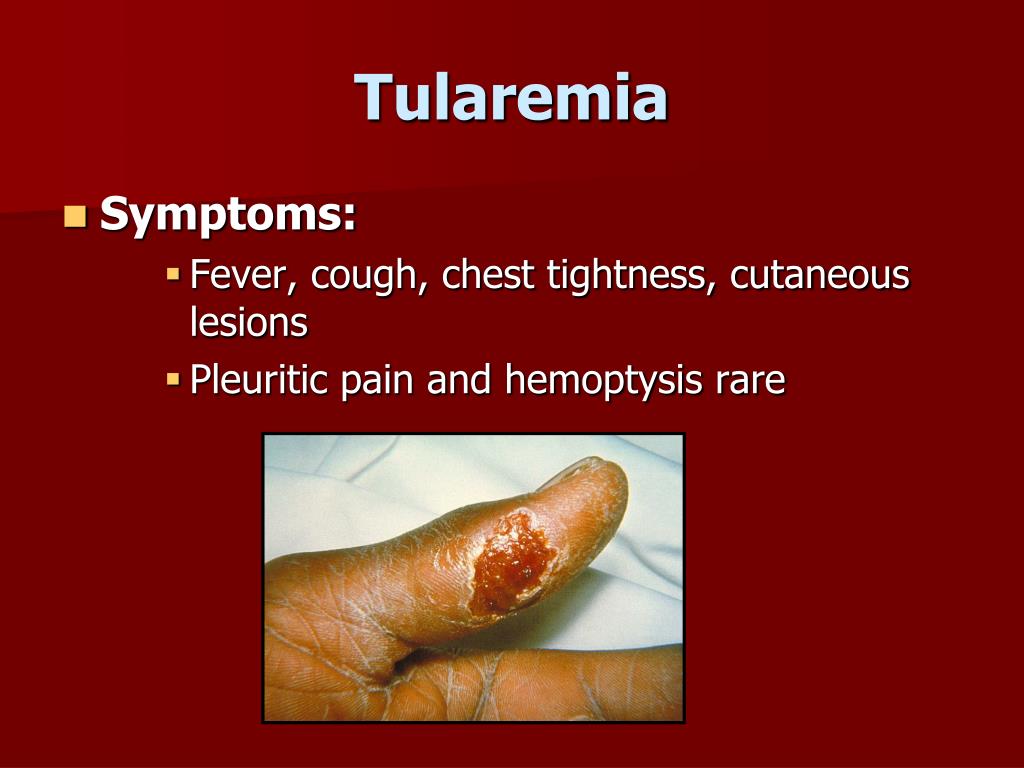 Tularemia

- Symptoms:
  - Fever, cough, chest tightness, cutaneous lesions
  - Pleuritic pain and hemoptysis rare